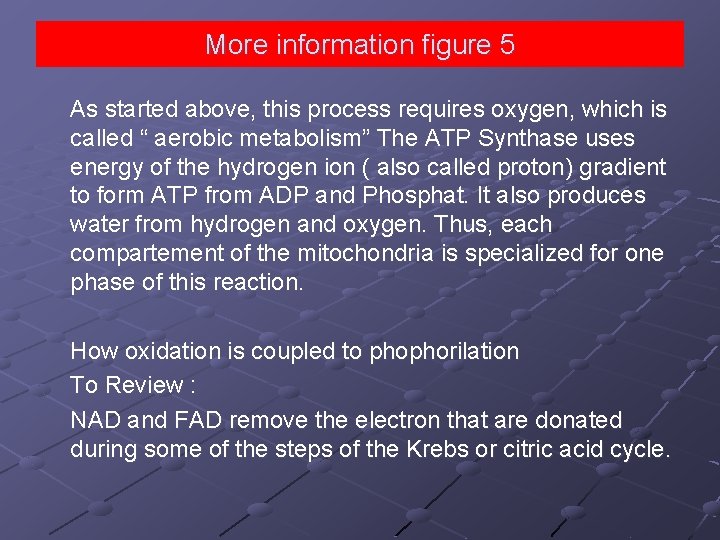 More information figure 5

As started above, this process requires oxygen, which is called “ aerobic metabolism” The ATP Synthase uses energy of the hydrogen ion ( also called proton) gradient to form ATP from ADP and Phosphat. It also produces water from hydrogen and oxygen. Thus, each compartement of the mitochondria is specialized for one phase of this reaction.

How oxidation is coupled to phophorilation

To Review :

NAD and FAD remove the electron that are donated during some of the steps of the Krebs or citric acid cycle.